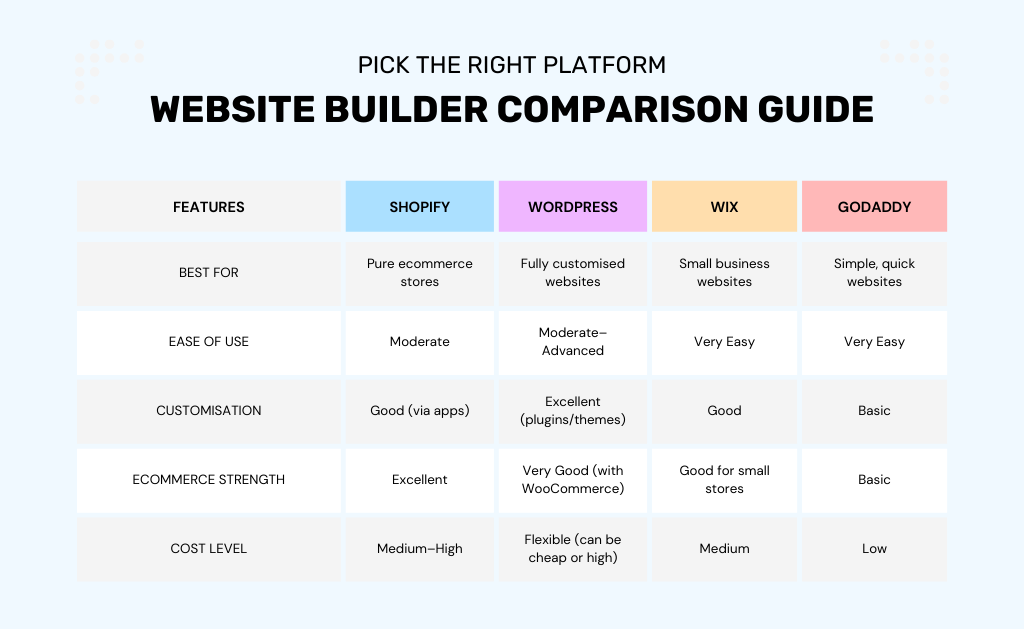 PICK THE RIGHT PLATFORM

WEBSITE BUILDER COMPARISON GUIDE

| FEATURES | SHOPIFY | WORDPRESS | WIX | GODADDY |
|---|---|---|---|---|
| BEST FOR | Pure ecommerce stores | Fully customised websites | Small business websites | Simple, quick websites |
| EASE OF USE | Moderate | Moderate–Advanced | Very Easy | Very Easy |
| CUSTOMISATION | Good (via apps) | Excellent (plugins/themes) | Good | Basic |
| ECOMMERCE STRENGTH | Excellent | Very Good (with WooCommerce) | Good for small stores | Basic |
| COST LEVEL | Medium–High | Flexible (can be cheap or high) | Medium | Low |